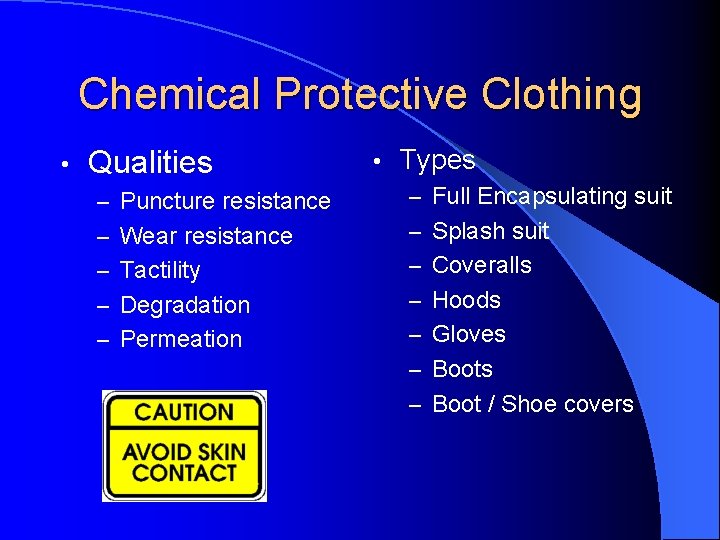 Chemical Protective Clothing

• Qualities
– Puncture resistance
– Wear resistance
– Tactility
– Degradation
– Permeation

CAUTION
AVOID SKIN CONTACT

• Types
– Full Encapsulating suit
– Splash suit
– Coveralls
– Hoods
– Gloves
– Boots
– Boot / Shoe covers